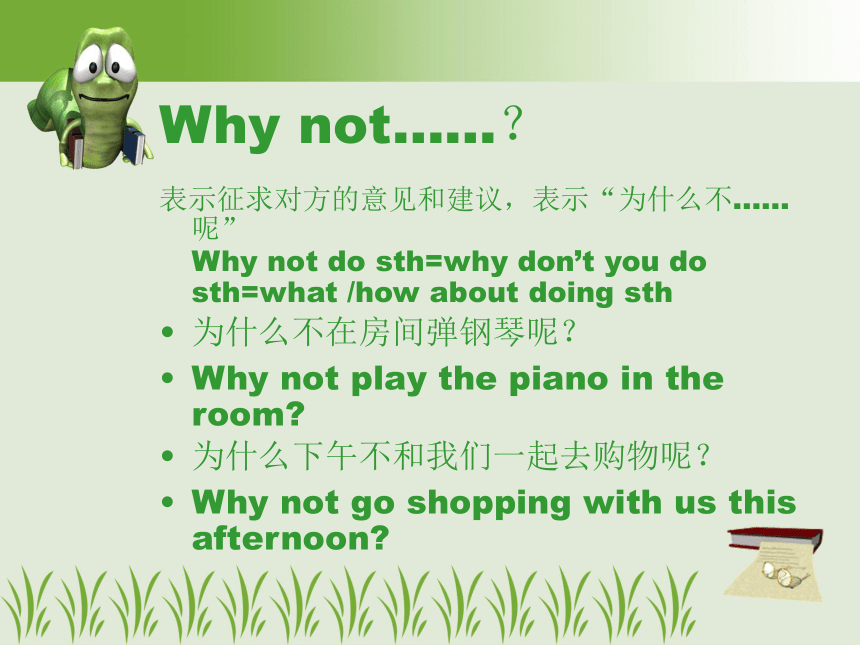 Why not……？

表示征求对方的意见和建议，表示“为什么不……呢”

Why not do sth=why don’t you do sth=what /how about doing sth

• 为什么不在房间弹钢琴呢？

• Why not play the piano in the room?

• 为什么下午不和我们一起去购物呢？

• Why not go shopping with us this afternoon?